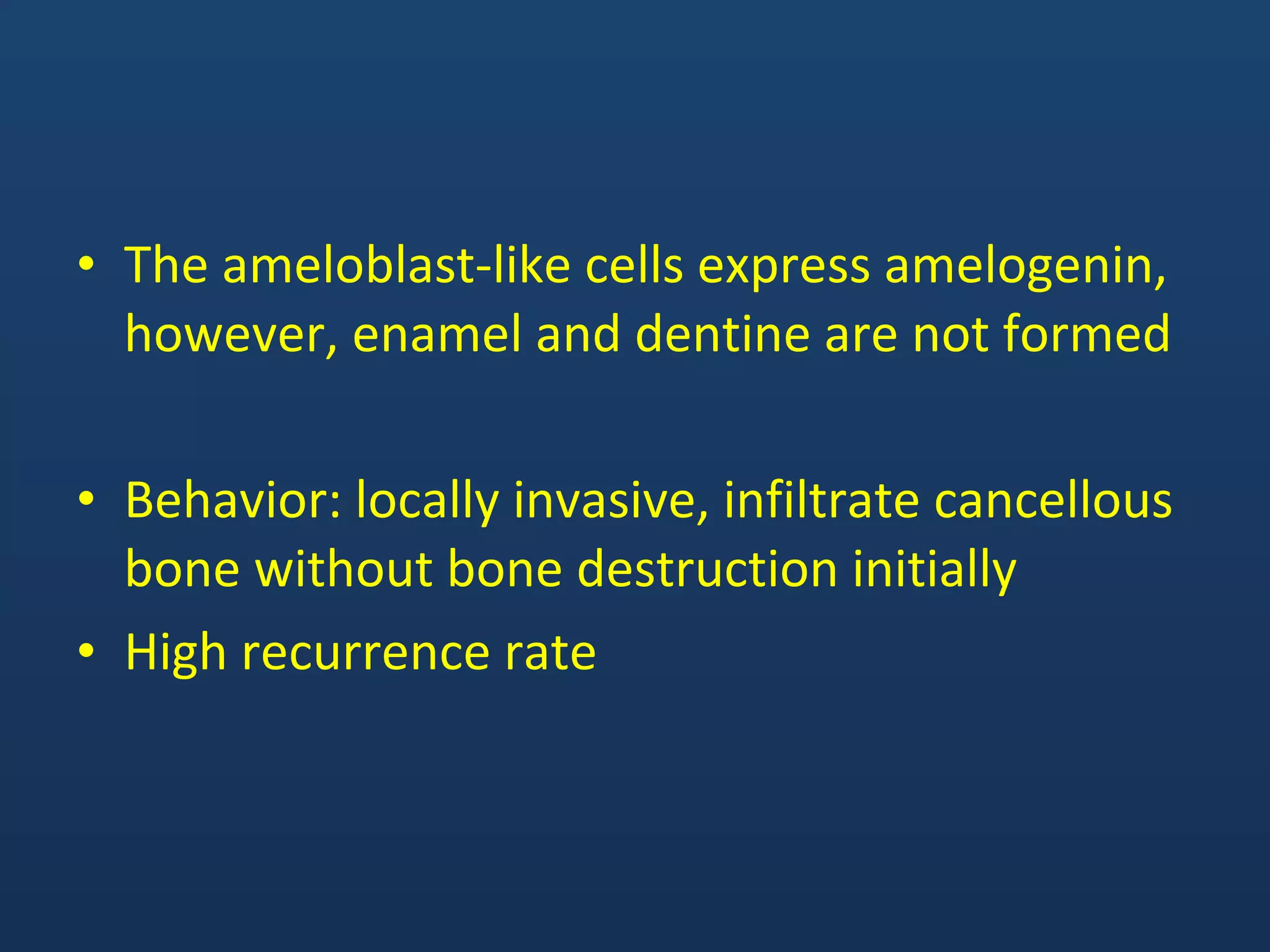 • The ameloblast-like cells express amelogenin, however, enamel and dentine are not formed

• Behavior: locally invasive, infiltrate cancellous bone without bone destruction initially
• High recurrence rate